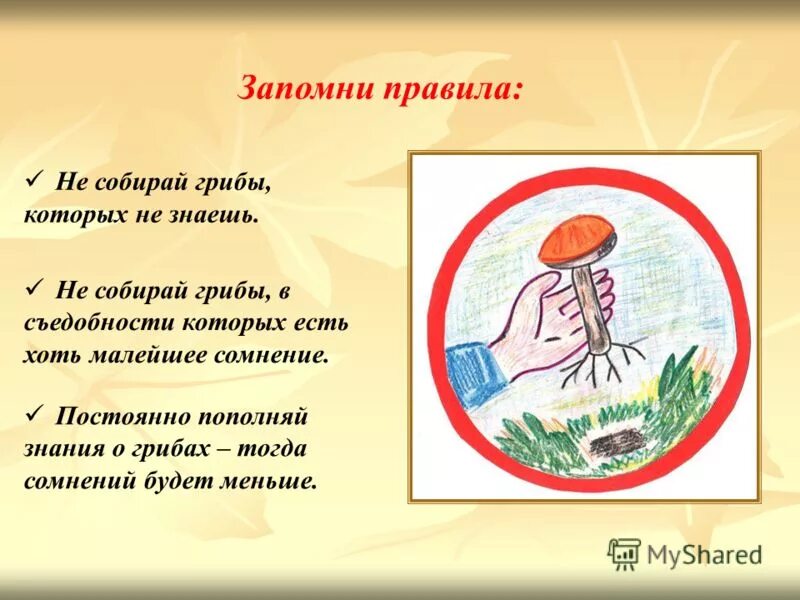 Запомни правила:

✓ Не собирай грибы, которых не знаешь.

✓ Не собирай грибы, в съедобности которых есть хоть малейшее сомнение.

✓ Постоянно пополняй знания о грибах – тогда сомнений будет меньше.

MyShared